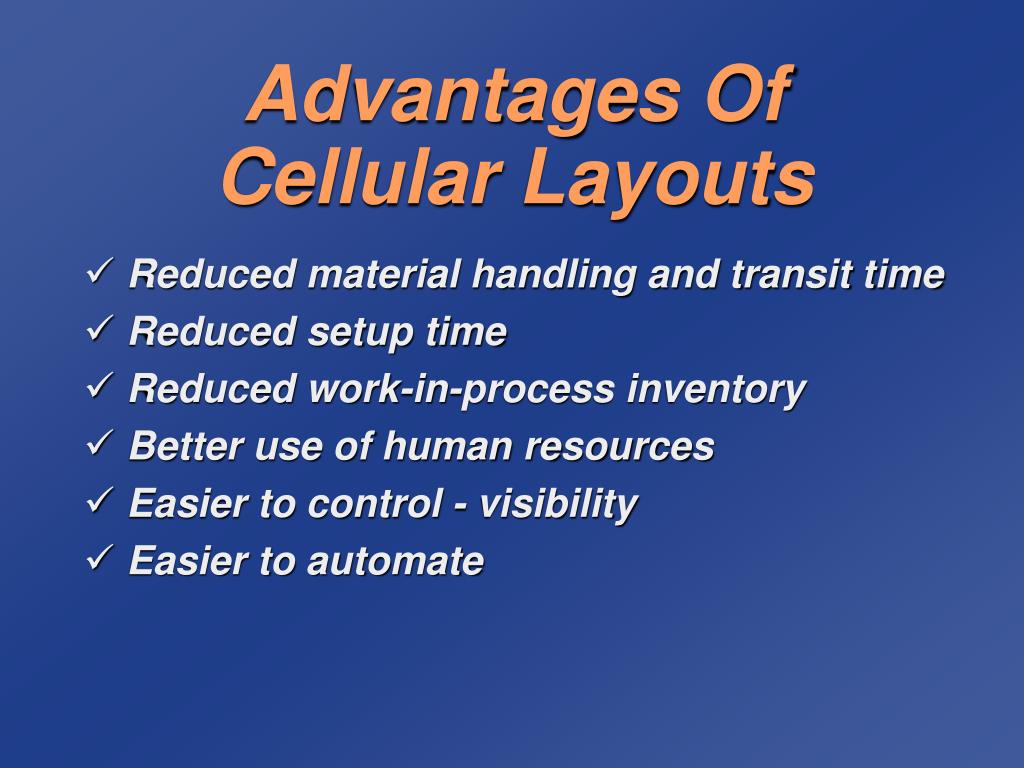 Advantages Of
Cellular Layouts

✓ Reduced material handling and transit time
✓ Reduced setup time
✓ Reduced work-in-process inventory
✓ Better use of human resources
✓ Easier to control - visibility
✓ Easier to automate